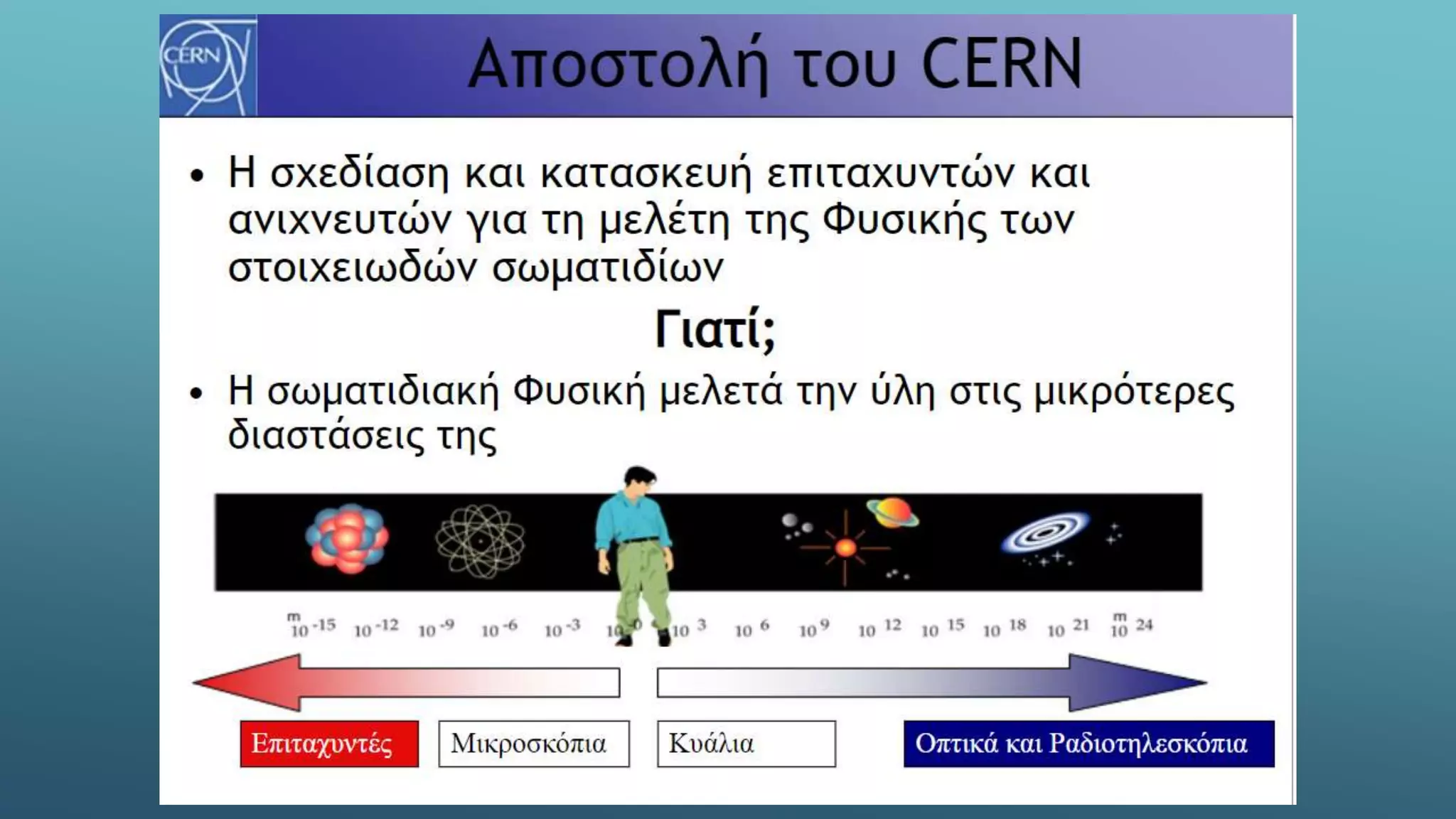 CERN

Αποστολή του CERN

• Η σχεδίαση και κατασκευή επιταχυντών και ανιχνευτών για τη μελέτη της Φυσικής των στοιχειωδών σωματιδίων

Γιατί;

• Η σωματιδιακή Φυσική μελετά την ύλη στις μικρότερες διαστάσεις της

m $10^{-15}$ $10^{-12}$ $10^{-9}$ $10^{-6}$ $10^{-3}$ $10^{0}$ $10^{3}$ $10^{6}$ $10^{9}$ $10^{12}$ $10^{15}$ $10^{18}$ $10^{21}$ m $10^{24}$

Επιταχυντές

Μικροσκόπια

Κυάλια

Οπτικά και Ραδιοτηλεσκόπια